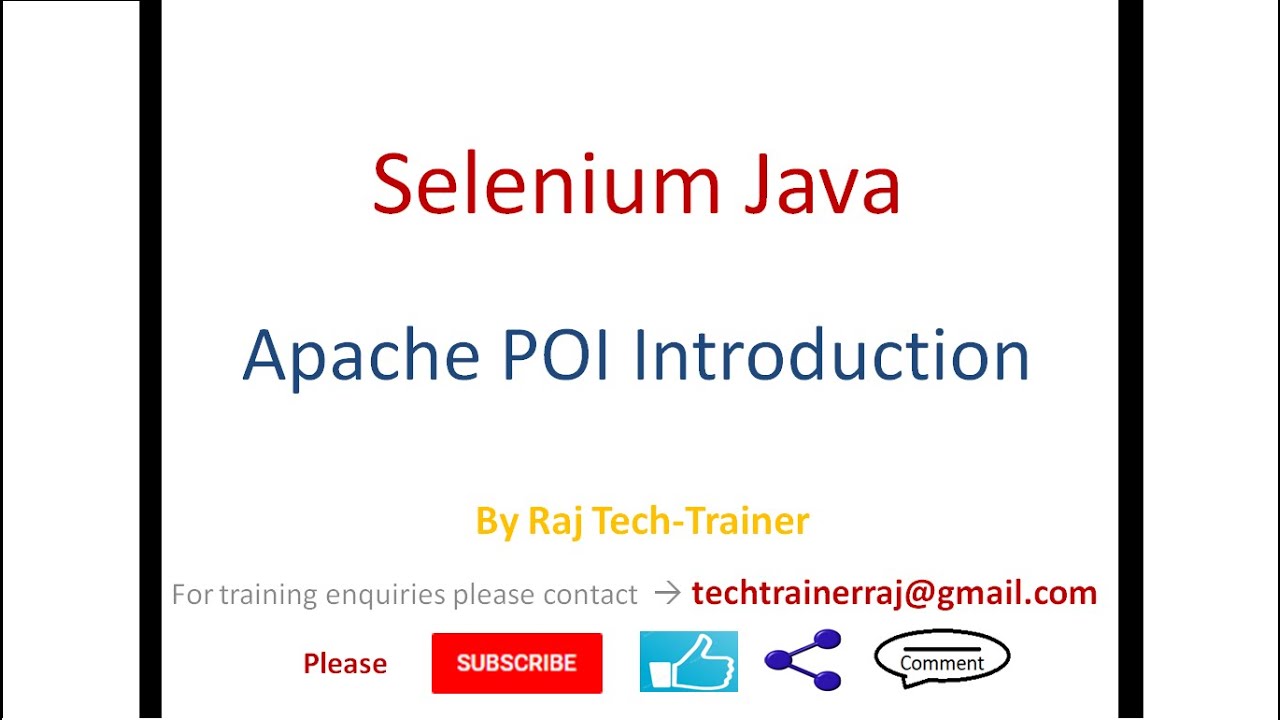 Selenium Java

Apache POI Introduction

By Raj Tech-Trainer

For training enquiries please contact → techtrainerraj@gmail.com

Please SUBSCRIBE Comment